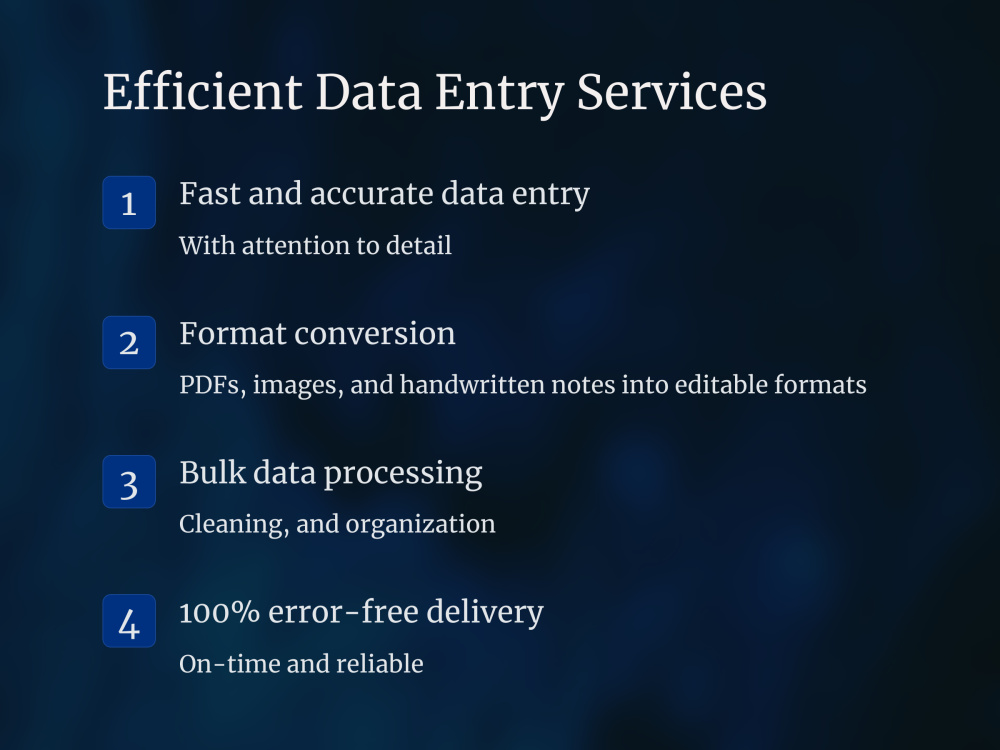 Efficient Data Entry Services

1
Fast and accurate data entry
With attention to detail

2
Format conversion
PDFs, images, and handwritten notes into editable formats

3
Bulk data processing
Cleaning, and organization

4
100% error-free delivery
On-time and reliable